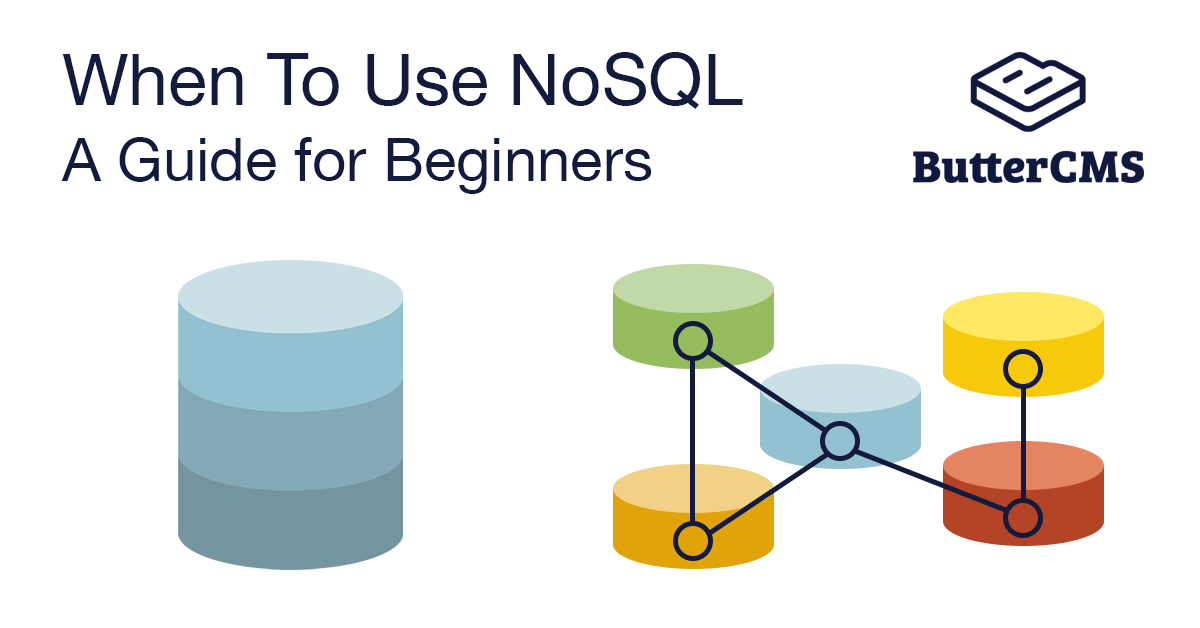 When To Use NoSQL
A Guide for Beginners

ButterCMS